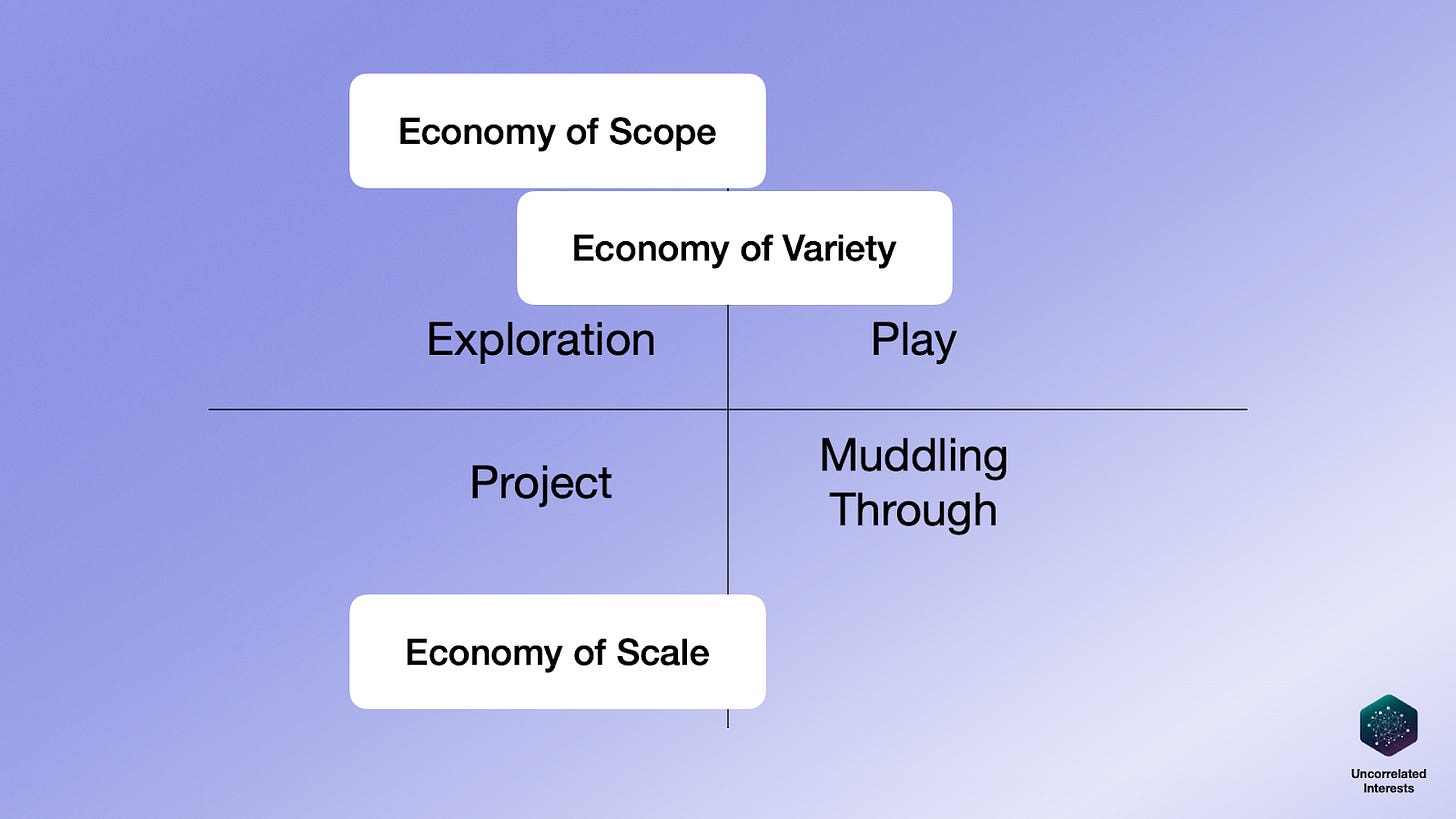 Economy of Scope

Economy of Variety

Exploration

Play

Project

Muddling Through

Economy of Scale

Uncorrelated Interests